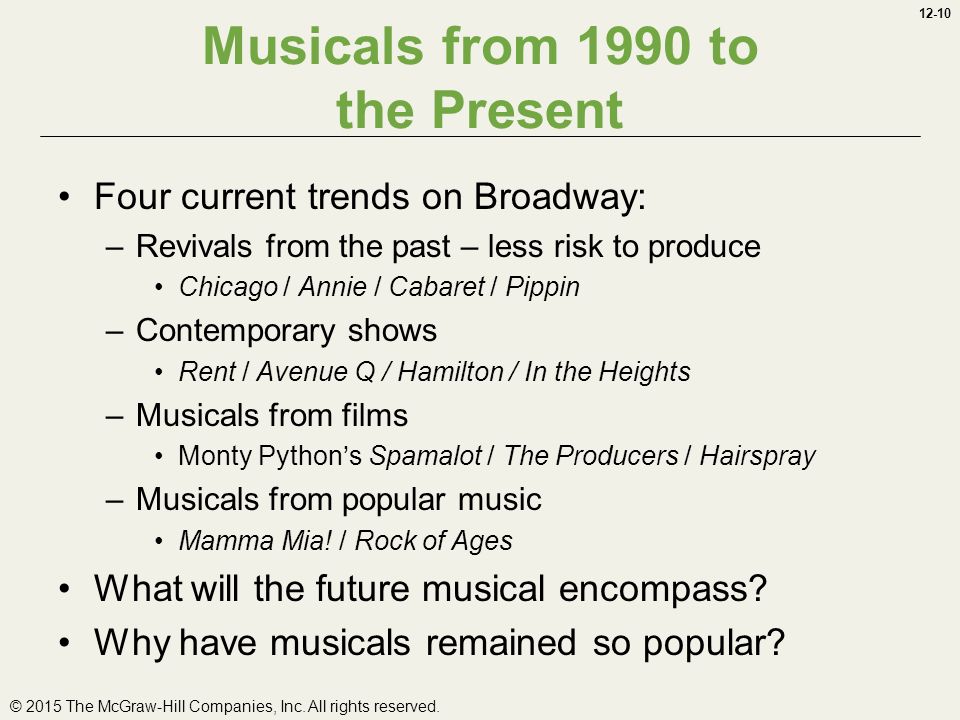 12-10

Musicals from 1990 to the Present

• Four current trends on Broadway:
– Revivals from the past – less risk to produce
• Chicago / Annie / Cabaret / Pippin
– Contemporary shows
• Rent / Avenue Q / Hamilton / In the Heights
– Musicals from films
• Monty Python's Spamalot / The Producers / Hairspray
– Musicals from popular music
• Mamma Mia! / Rock of Ages
• What will the future musical encompass?
• Why have musicals remained so popular?

© 2015 The McGraw-Hill Companies, Inc. All rights reserved.